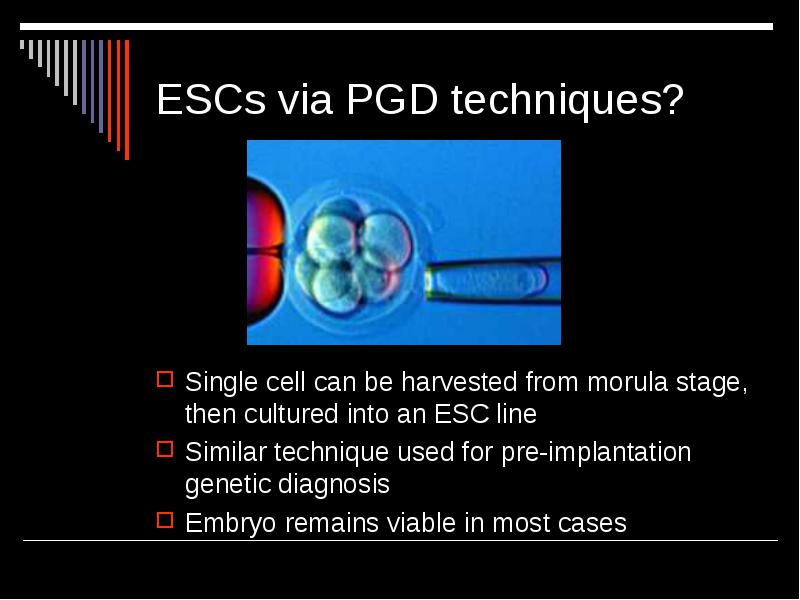 ESCs via PGD techniques?

Single cell can be harvested from morula stage, then cultured into an ESC line

Similar technique used for pre-implantation genetic diagnosis

Embryo remains viable in most cases